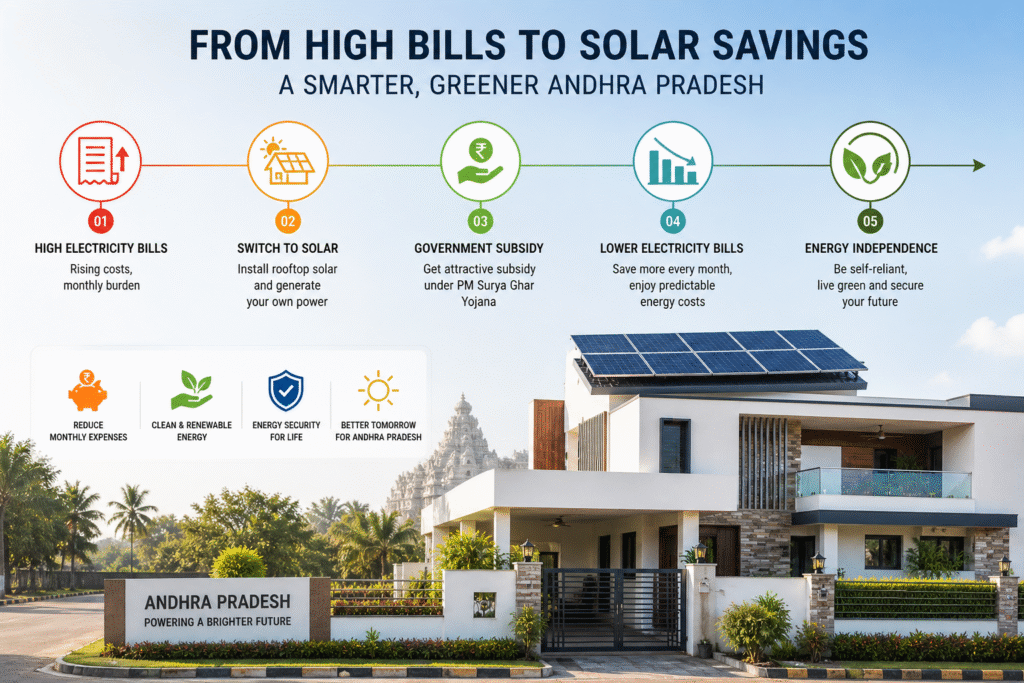 FROM HIGH BILLS TO SOLAR SAVINGS
A SMARTER, GREENER ANDHRA PRADESH

01
HIGH ELECTRICITY BILLS
Rising costs, monthly burden

02
SWITCH TO SOLAR
Install rooftop solar and generate your own power

03
GOVERNMENT SUBSIDY
Get attractive subsidy under PM Surya Ghar Yojana

04
LOWER ELECTRICITY BILLS
Save more every month, enjoy predictable energy costs

05
ENERGY INDEPENDENCE
Be self-reliant, live green and secure your future

REDUCE MONTHLY EXPENSES

CLEAN & RENEWABLE ENERGY

ENERGY SECURITY FOR LIFE

BETTER TOMORROW FOR ANDHRA PRADESH

ANDHRA PRADESH
POWERING A BRIGHTER FUTURE